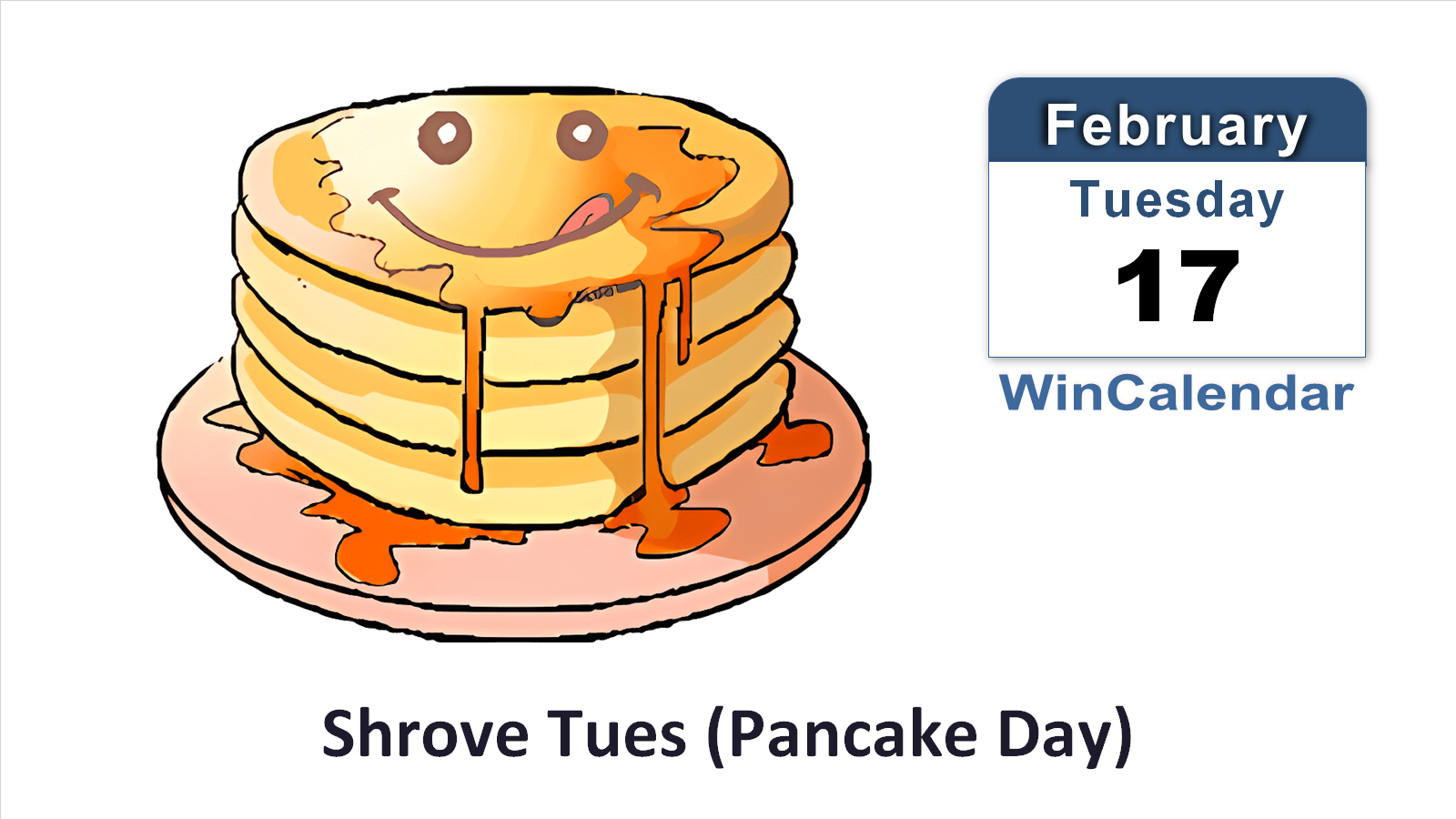 February
Tuesday
17
WinCalendar

Shrove Tues (Pancake Day)